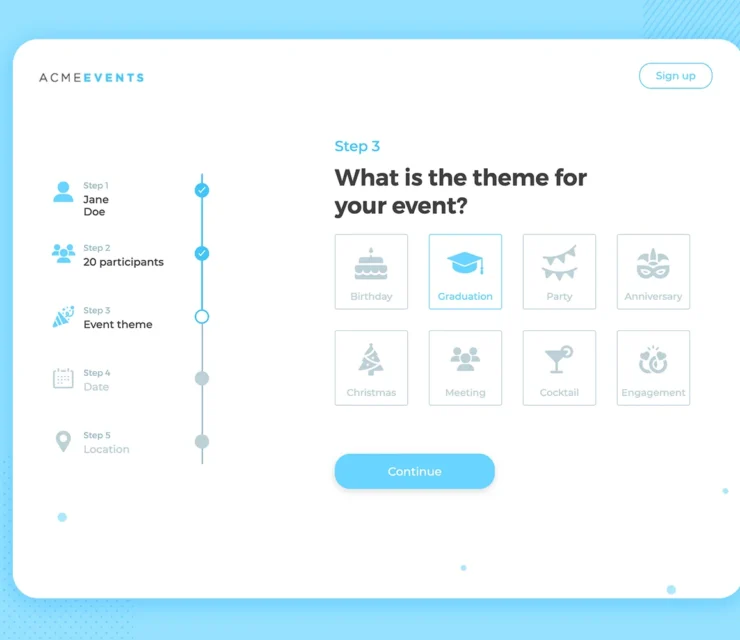 ACMEEVENTS

Sign up

Step 1
Jane Doe

Step 2
20 participants

Step 3
Event theme

Step 4
Date

Step 5
Location

Step 3

What is the theme for your event?

Birthday

Graduation

Party

Anniversary

Christmas

Meeting

Cocktail

Engagement

Continue